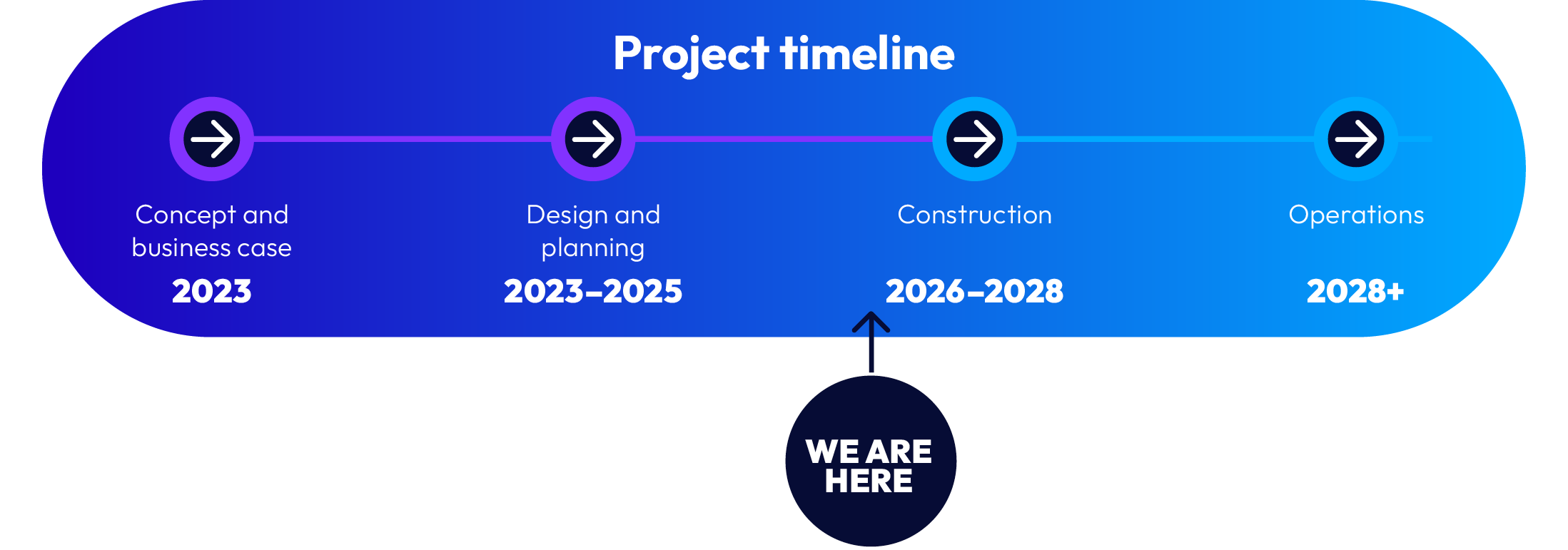 Project timeline

Concept and business case
2023

Design and planning
2023–2025

Construction
2026–2028

Operations
2028+

WE ARE HERE